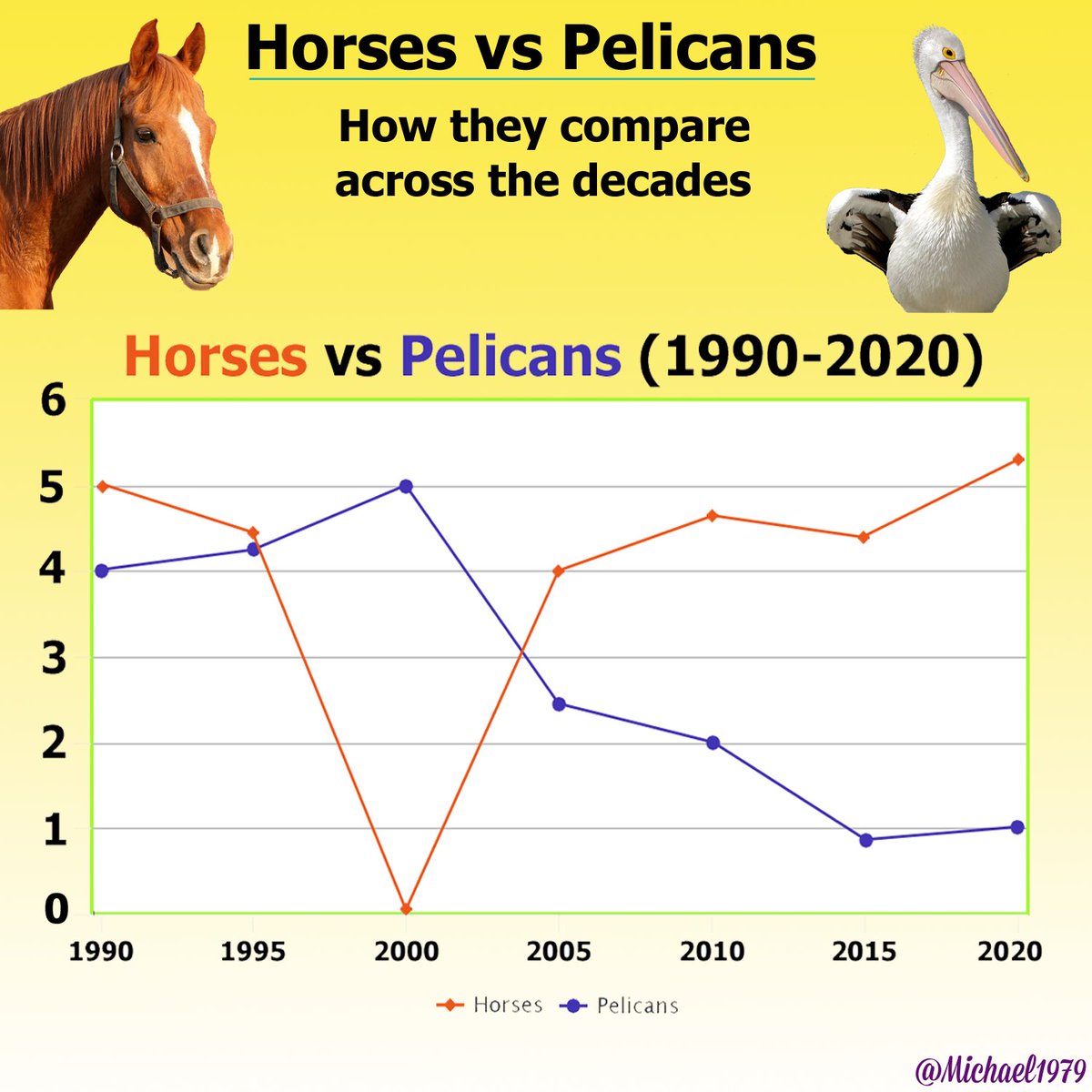 Horses vs Pelicans

How they compare across the decades

Horses vs Pelicans (1990-2020)

6
5
4
3
2
1
0

1990 1995 2000 2005 2010 2015 2020

Horses Pelicans

@Michael1979